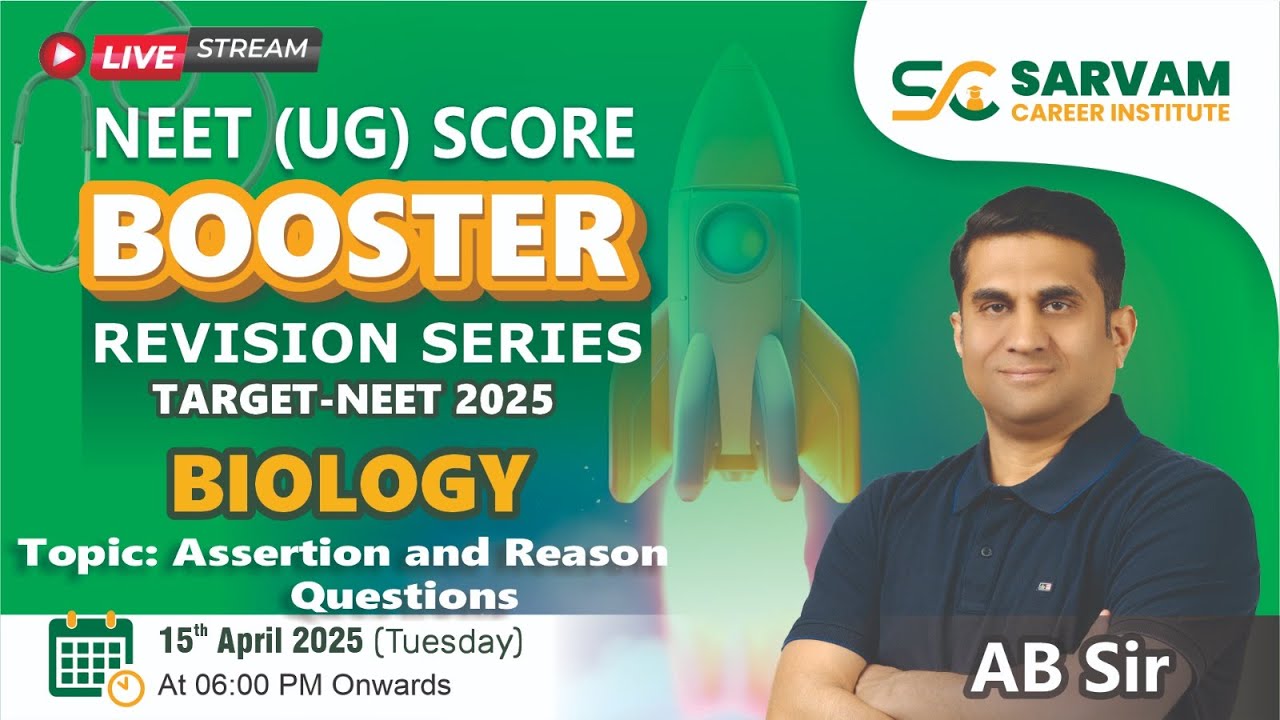 LIVE STREAM

SC SARVAM CAREER INSTITUTE

NEET (UG) SCORE
BOOSTER
REVISION SERIES
TARGET-NEET 2025

BIOLOGY

Topic: Assertion and Reason Questions

15$^{th}$ April 2025 (Tuesday)
At 06:00 PM Onwards

AB Sir